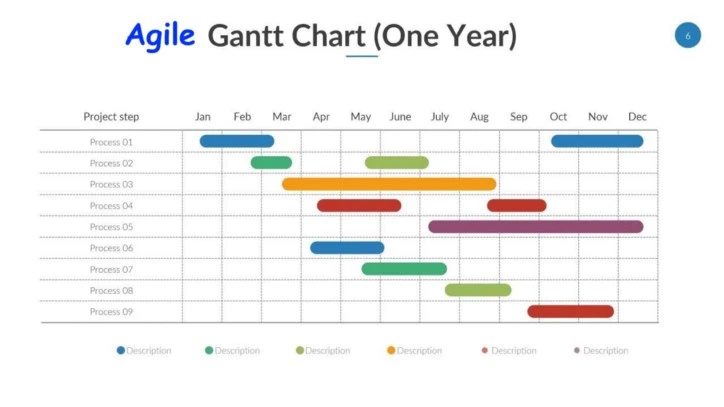 Agile Gantt Chart (One Year)

6

| Project step | Jan | Feb | Mar | Apr | May | June | July | Aug | Sep | Oct | Nov | Dec |
|---|---|---|---|---|---|---|---|---|---|---|---|---|
| Process 01 | | | | | | | | | | | | |
| Process 02 | | | | | | | | | | | | |
| Process 03 | | | | | | | | | | | | |
| Process 04 | | | | | | | | | | | | |
| Process 05 | | | | | | | | | | | | |
| Process 06 | | | | | | | | | | | | |
| Process 07 | | | | | | | | | | | | |
| Process 08 | | | | | | | | | | | | |
| Process 09 | | | | | | | | | | | | |

Description Description Description Description Description Description